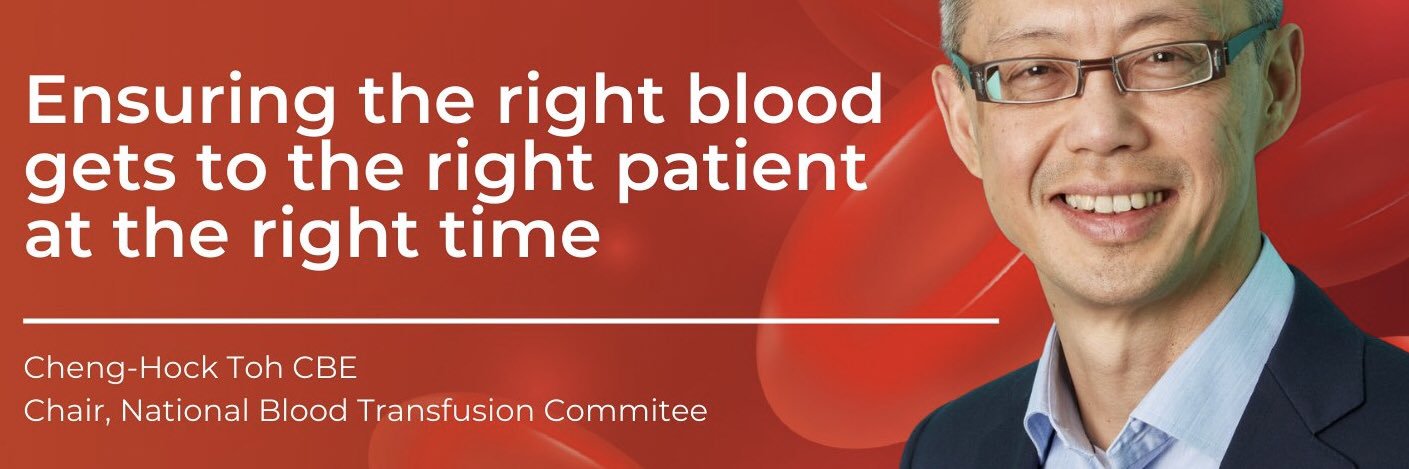 Ensuring the right blood gets to the right patient at the right time

Cheng-Hock Toh CBE
Chair, National Blood Transfusion Commitee